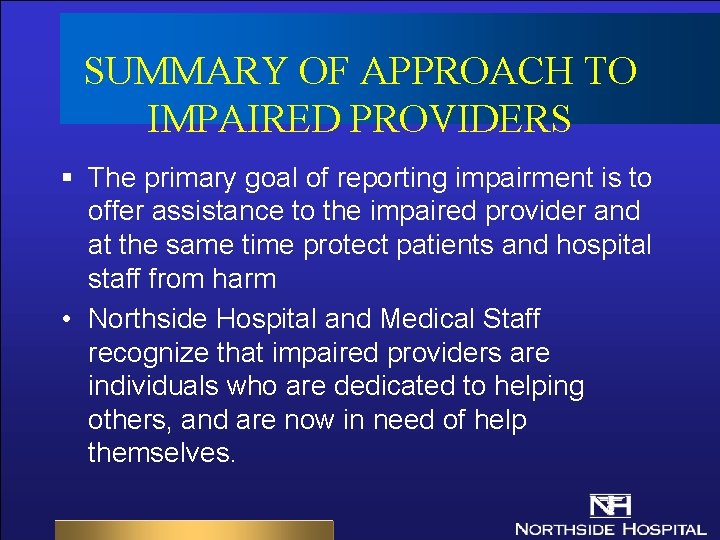 SUMMARY OF APPROACH TO IMPAIRED PROVIDERS

▪ The primary goal of reporting impairment is to offer assistance to the impaired provider and at the same time protect patients and hospital staff from harm

• Northside Hospital and Medical Staff recognize that impaired providers are individuals who are dedicated to helping others, and are now in need of help themselves.

NH
NORTHSIDE HOSPITAL